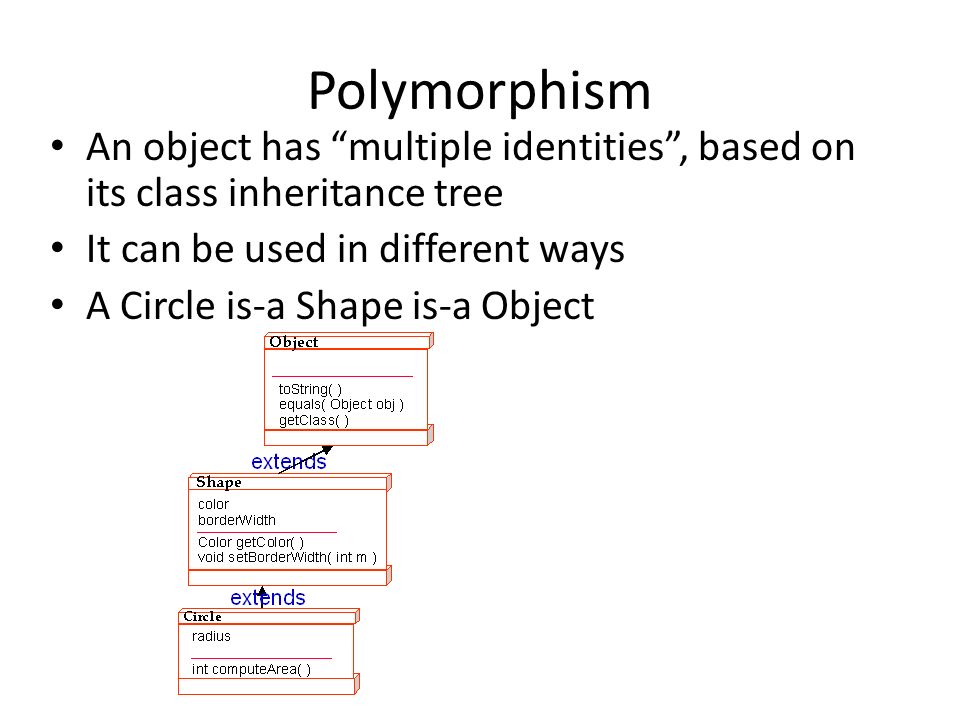 Polymorphism

• An object has “multiple identities”, based on its class inheritance tree

• It can be used in different ways

• A Circle is-a Shape is-a Object

Object

toString( )
equals( Object obj )
getClass( )

extends

Shape

color
borderWidth

Color getColor( )
void setBorderWidth( int m )

extends

Circle

radius

int computeArea( )